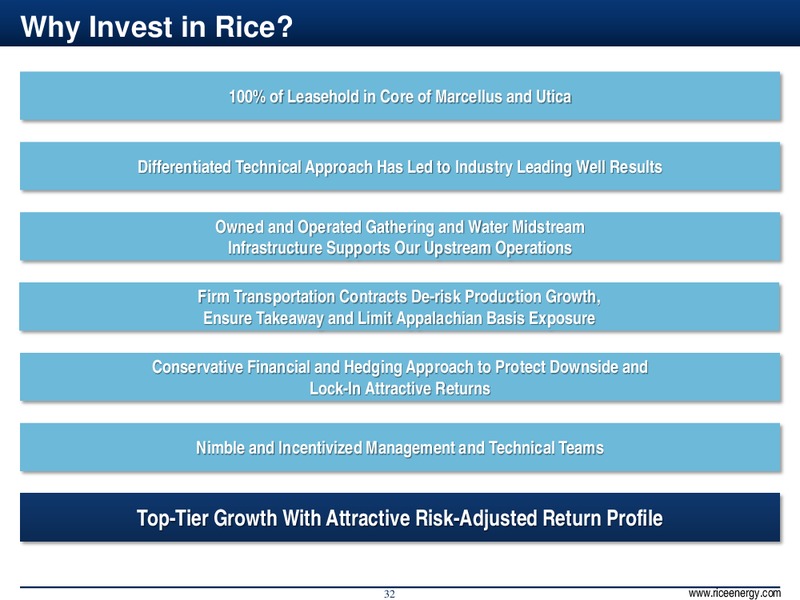 Why Invest in Rice?

100% of Leasehold in Core of Marcellus and Utica

Differentiated Technical Approach Has Led to Industry Leading Well Results

Owned and Operated Gathering and Water Midstream Infrastructure Supports Our Upstream Operations

Firm Transportation Contracts De-risk Production Growth, Ensure Takeaway and Limit Appalachian Basis Exposure

Conservative Financial and Hedging Approach to Protect Downside and Lock-In Attractive Returns

Nimble and Incentivized Management and Technical Teams

Top-Tier Growth With Attractive Risk-Adjusted Return Profile

32

www.riceenergy.com